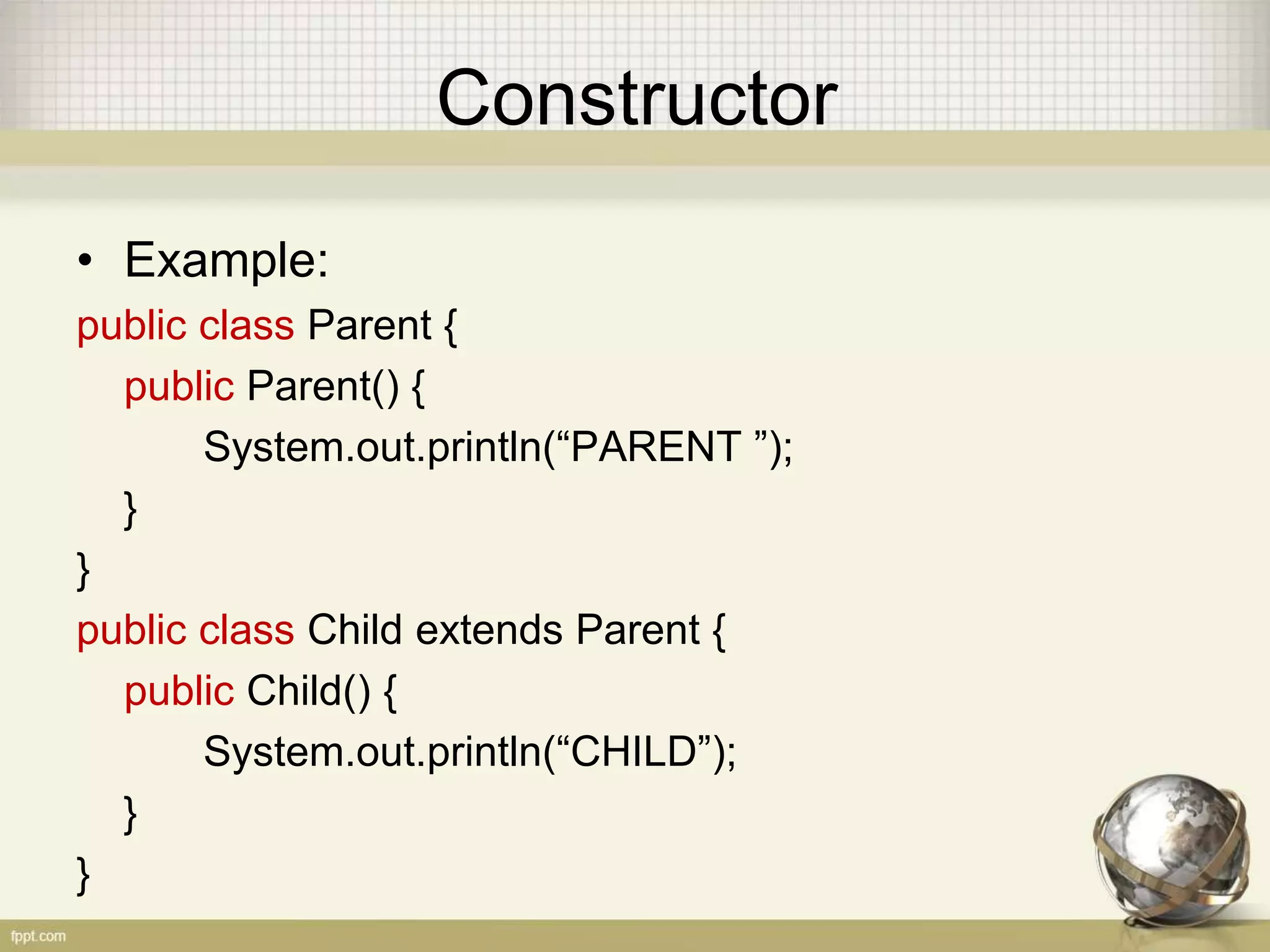 Constructor

• Example:

public class Parent {
public Parent() {
System.out.println(“PARENT ”);
}
}
public class Child extends Parent {
public Child() {
System.out.println(“CHILD”);
}
}

fppt.com